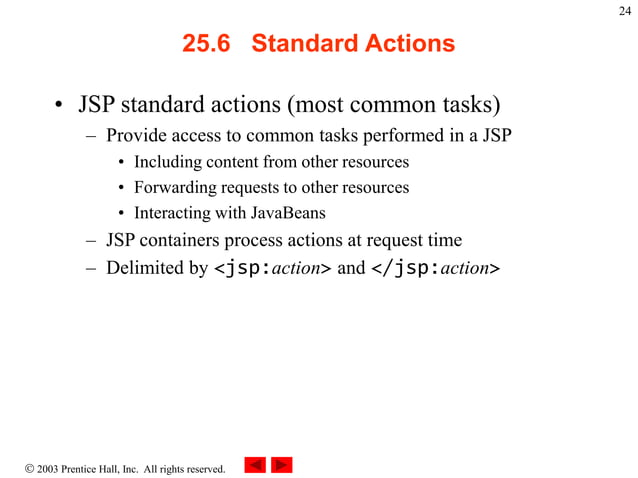 24

25.6 Standard Actions

• JSP standard actions (most common tasks)
  – Provide access to common tasks performed in a JSP
    • Including content from other resources
    • Forwarding requests to other resources
    • Interacting with JavaBeans
  – JSP containers process actions at request time
  – Delimited by <jsp:action> and </jsp:action>

© 2003 Prentice Hall, Inc. All rights reserved.